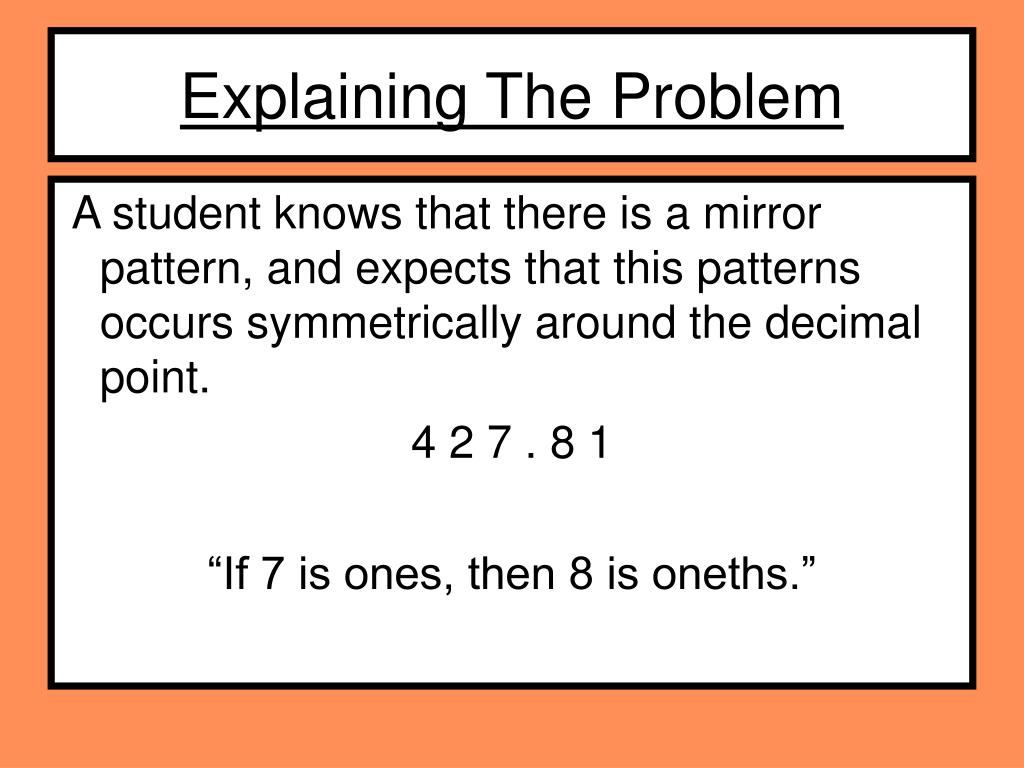 Explaining The Problem

A student knows that there is a mirror pattern, and expects that this patterns occurs symmetrically around the decimal point.

4 2 7 . 8 1

“If 7 is ones, then 8 is oneths.”